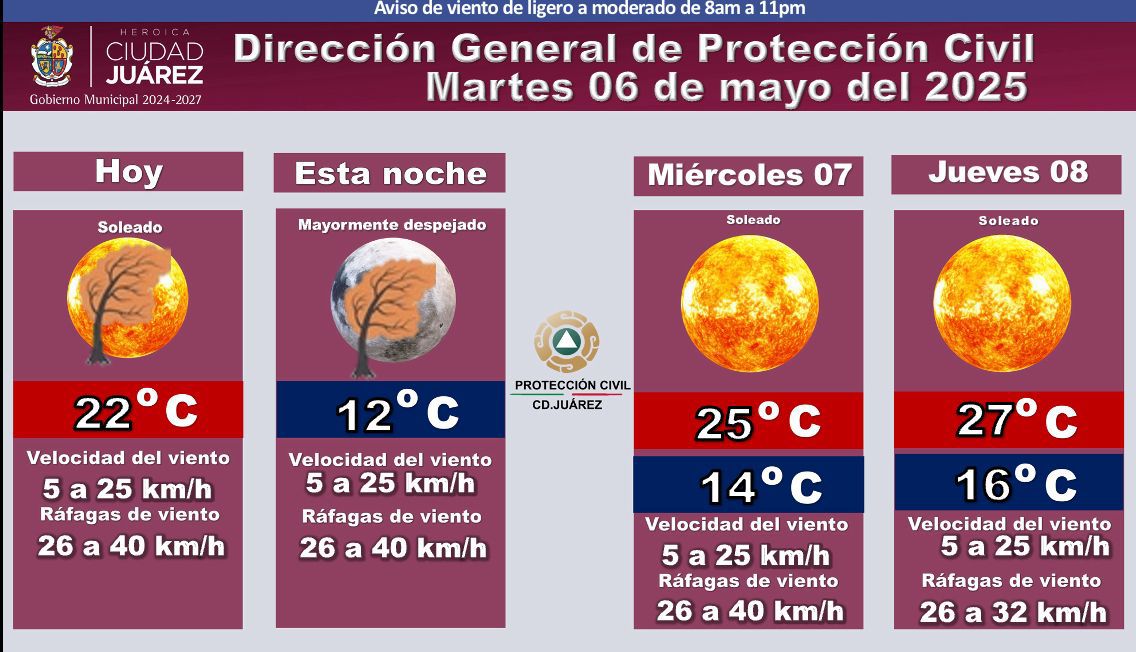 Aviso de viento de ligero a moderado de 8am a 11pm

HEROICA CIUDAD JUÁREZ
Gobierno Municipal 2024-2027

Dirección General de Protección Civil
Martes 06 de mayo del 2025

Hoy
Soleado
22º C
Velocidad del viento
5 a 25 km/h
Ráfagas de viento
26 a 40 km/h

Esta noche
Mayormente despejado
12º C
Velocidad del viento
5 a 25 km/h
Ráfagas de viento
26 a 40 km/h

PROTECCIÓN CIVIL
CD.JUÁREZ

Miércoles 07
Soleado
25º C
14º C
Velocidad del viento
5 a 25 km/h
Ráfagas de viento
26 a 40 km/h

Jueves 08
Soleado
27º C
16º C
Velocidad del viento
5 a 25 km/h
Ráfagas de viento
26 a 32 km/h